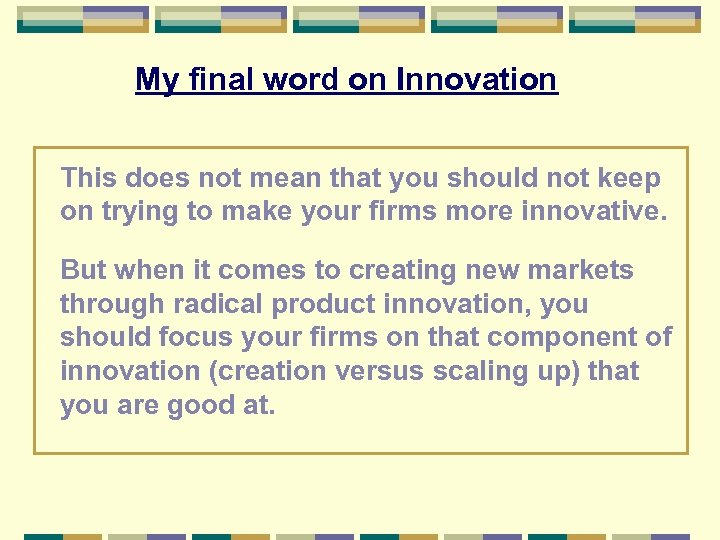 My final word on Innovation

This does not mean that you should not keep on trying to make your firms more innovative.

But when it comes to creating new markets through radical product innovation, you should focus your firms on that component of innovation (creation versus scaling up) that you are good at.